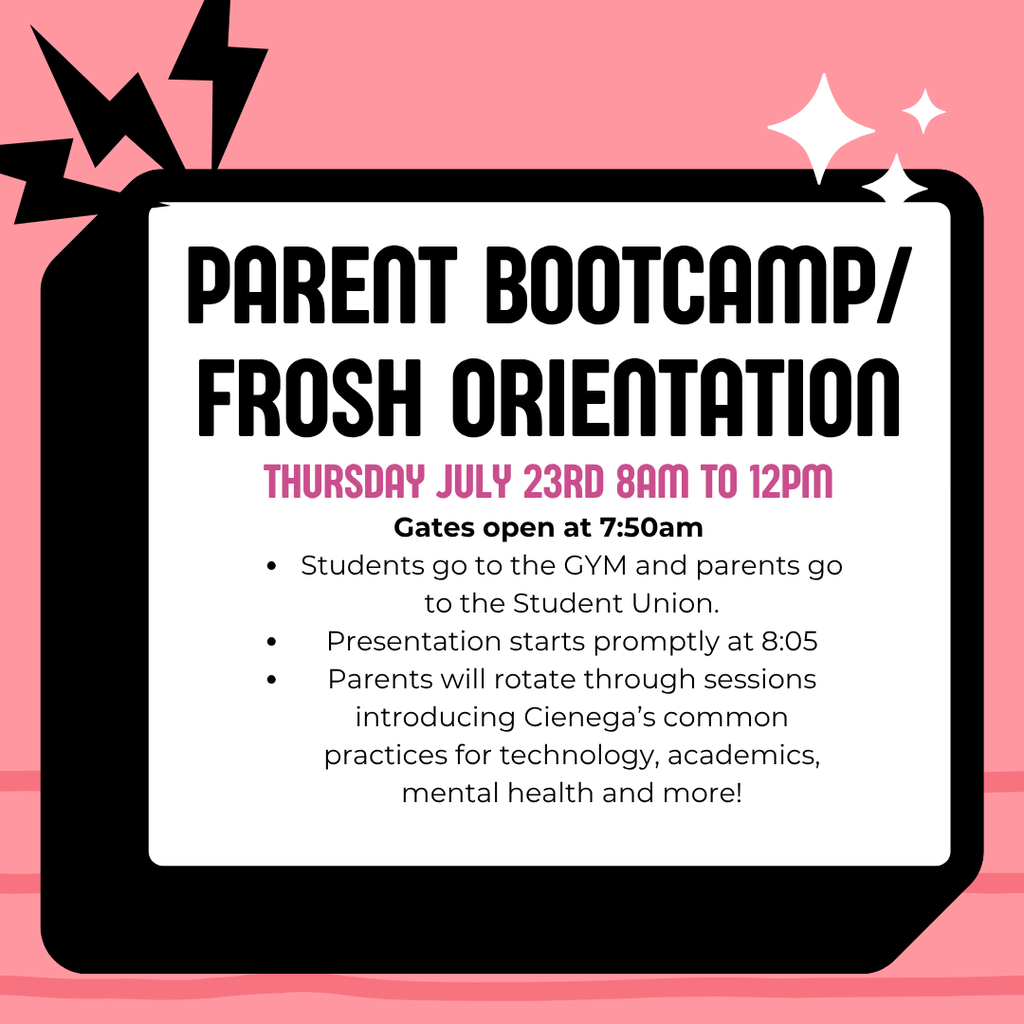 PARENT BOOTCAMP/
FROSH ORIENTATION

THURSDAY JULY 23RD 8AM TO 12PM

Gates open at 7:50am

• Students go to the GYM and parents go to the Student Union.
• Presentation starts promptly at 8:05
• Parents will rotate through sessions introducing Cienega's common practices for technology, academics, mental health and more!